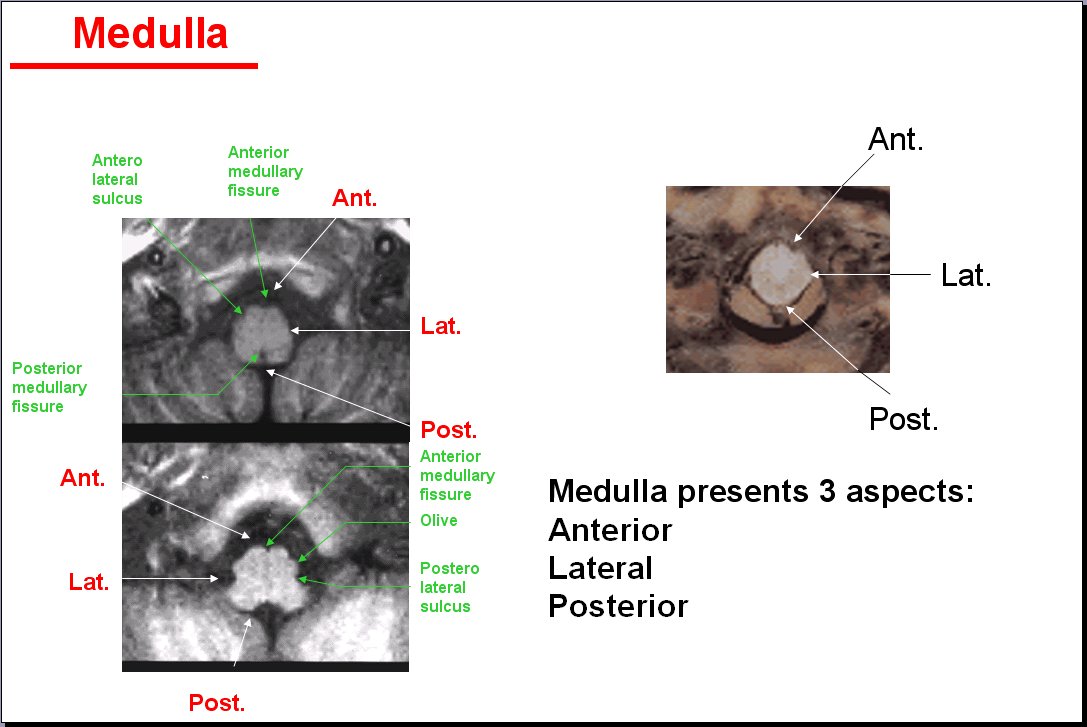 Medulla

Antero lateral sulcus

Anterior medullary fissure

Ant.

Lat.

Posterior medullary fissure

Post.

Ant.

Anterior medullary fissure

Olive

Lat.

Postero lateral sulcus

Post.

Ant.

Lat.

Post.

Medulla presents 3 aspects:
Anterior
Lateral
Posterior